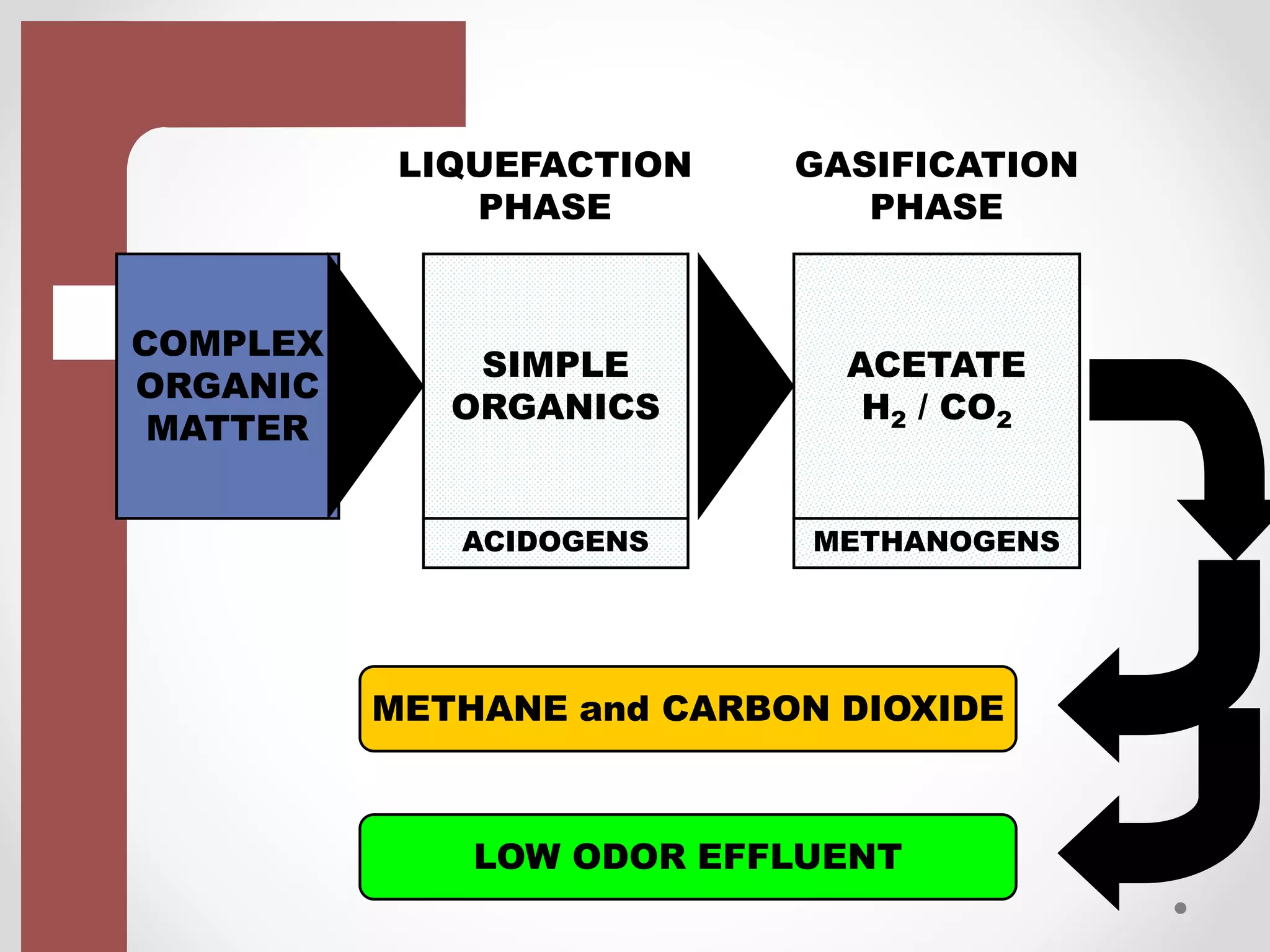 LIQUEFACTION PHASE

GASIFICATION PHASE

COMPLEX ORGANIC MATTER

SIMPLE ORGANICS

ACIDOGENS

ACETATE $H_2$ / $CO_2$

METHANOGENS

METHANE and CARBON DIOXIDE

LOW ODOR EFFLUENT